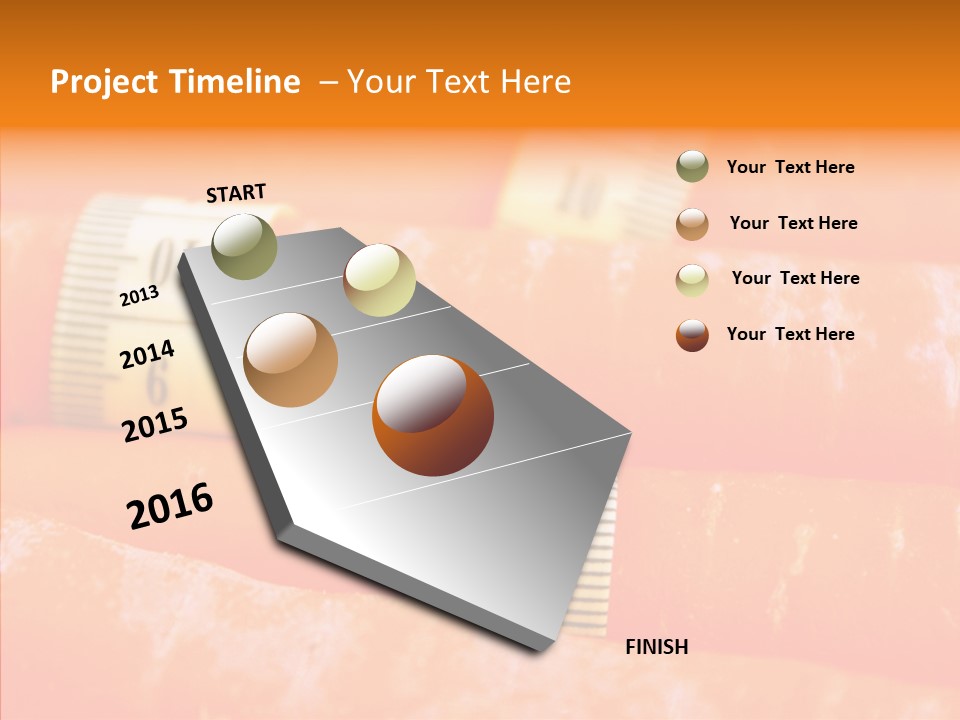 Project Timeline – Your Text Here

START

2013

2014

2015

2016

FINISH

Your Text Here

Your Text Here

Your Text Here

Your Text Here